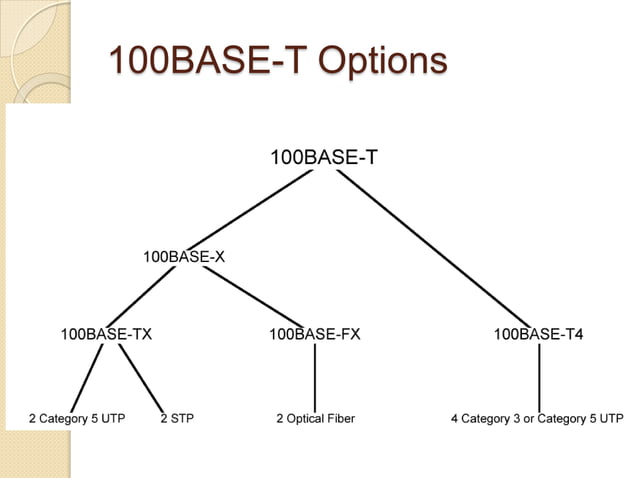 100BASE-T Options

100BASE-T

100BASE-X

100BASE-TX

100BASE-FX

100BASE-T4

2 Category 5 UTP

2 STP

2 Optical Fiber

4 Category 3 or Category 5 UTP